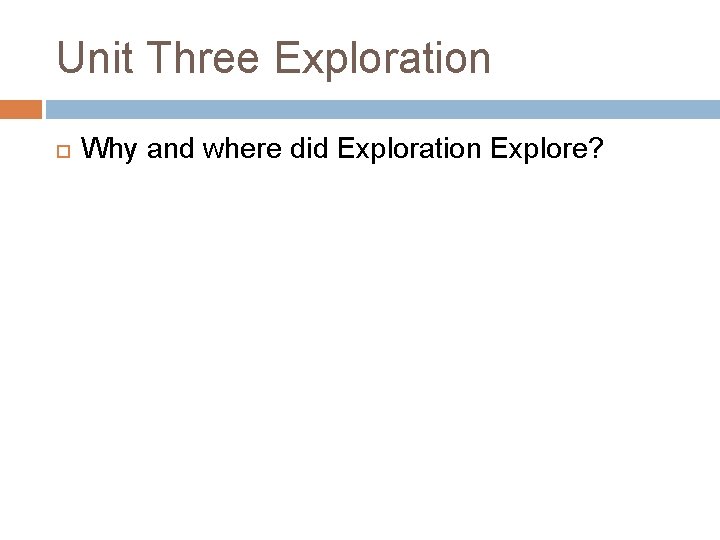 Unit Three Exploration

Why and where did Exploration Explore?